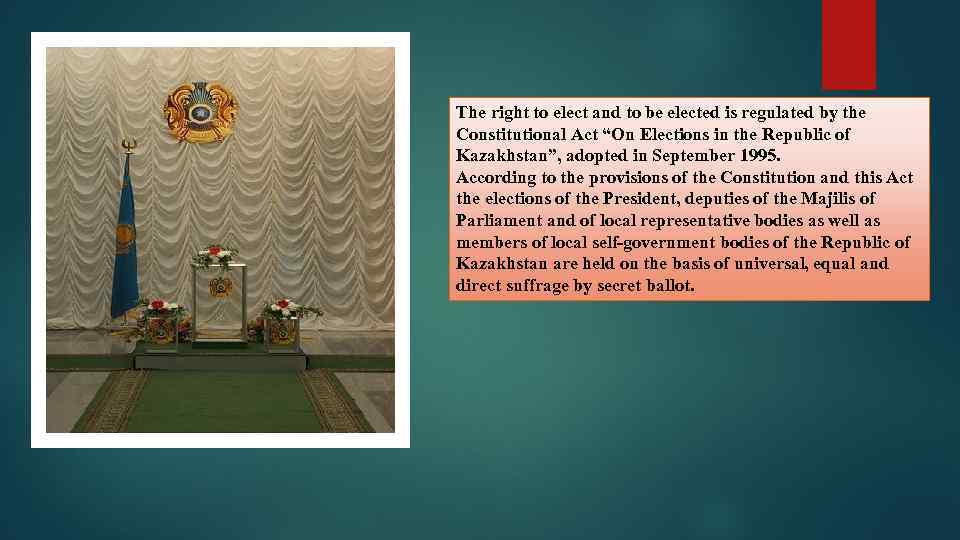 The right to elect and to be elected is regulated by the Constitutional Act “On Elections in the Republic of Kazakhstan”, adopted in September 1995.
According to the provisions of the Constitution and this Act the elections of the President, deputies of the Majilis of Parliament and of local representative bodies as well as members of local self-government bodies of the Republic of Kazakhstan are held on the basis of universal, equal and direct suffrage by secret ballot.